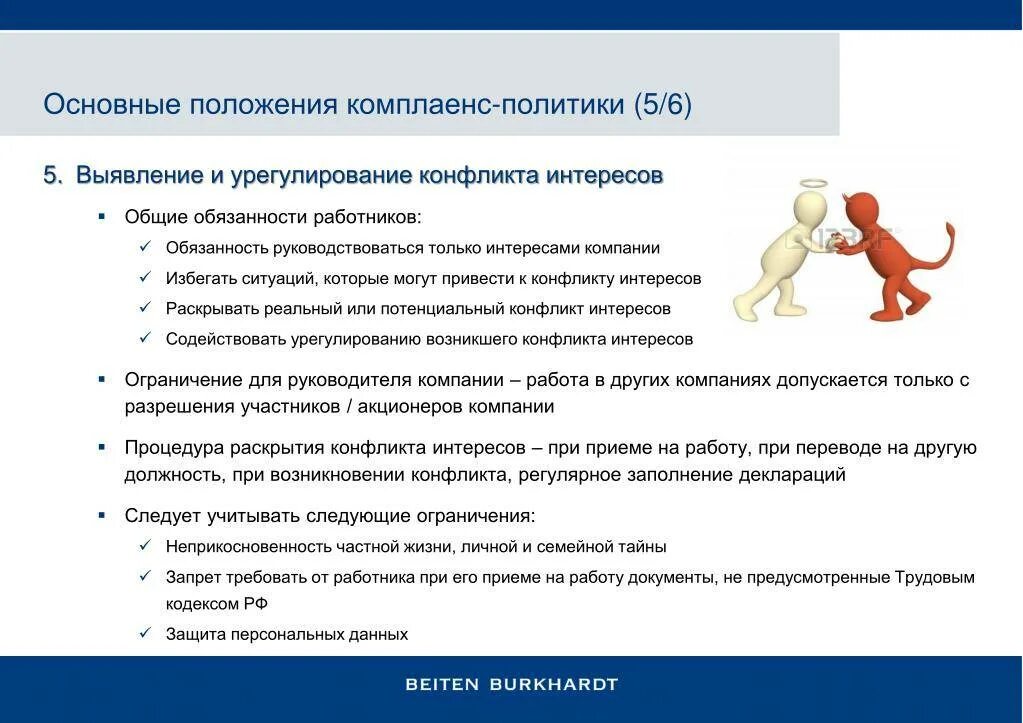 Основные положения комплаенс-политики (5/6)

5. Выявление и урегулирование конфликта интересов

▪ Общие обязанности работников:

✓ Обязанность руководствоваться только интересами компании

✓ Избегать ситуаций, которые могут привести к конфликту интересов

✓ Раскрывать реальный или потенциальный конфликт интересов

✓ Содействовать урегулированию возникшего конфликта интересов

▪ Ограничение для руководителя компании – работа в других компаниях допускается только с разрешения участников / акционеров компании

▪ Процедура раскрытия конфликта интересов – при приеме на работу, при переводе на другую должность, при возникновении конфликта, регулярное заполнение деклараций

▪ Следует учитывать следующие ограничения:

✓ Неприкосновенность частной жизни, личной и семейной тайны

✓ Запрет требовать от работника при его приеме на работу документы, не предусмотренные Трудовым кодексом РФ

✓ Защита персональных данных

BEITEN BURKHARDT